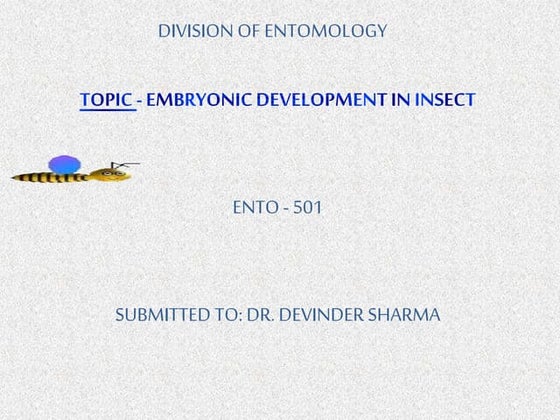 DIVISION OF ENTOMOLOGY

TOPIC - EMBRYONIC DEVELOPMENT IN INSECT

ENTO - 501

SUBMITTED TO: DR. DEVINDER SHARMA